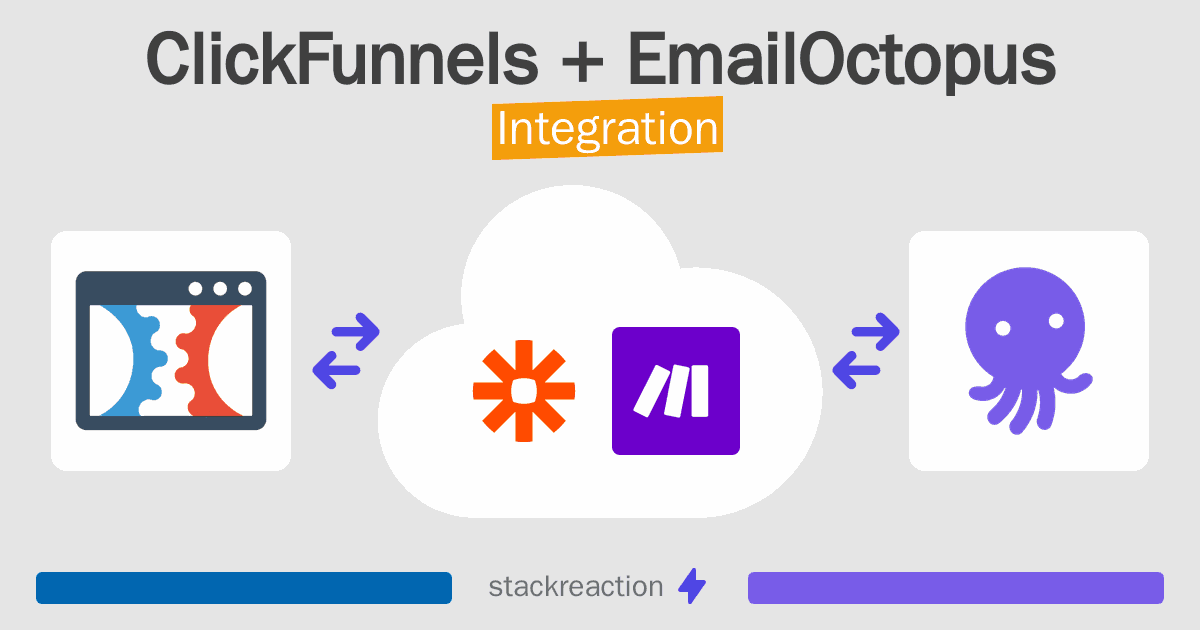 ClickFunnels + EmailOctopus
Integration

stackreaction